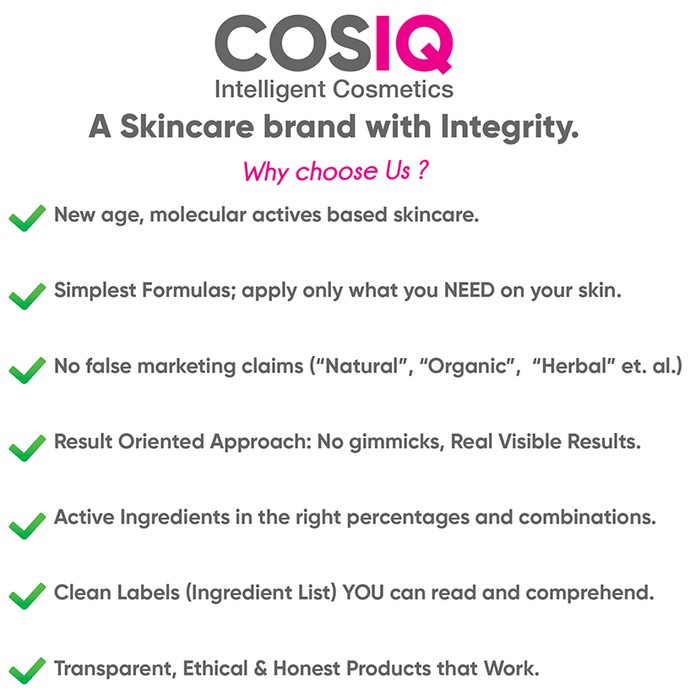 COSIQ
Intelligent Cosmetics

A Skincare brand with Integrity.

Why choose Us ?

New age, molecular actives based skincare.

Simplest Formulas; apply only what you NEED on your skin.

No false marketing claims (“Natural”, “Organic”, “Herbal” et. al.)

Result Oriented Approach: No gimmicks, Real Visible Results.

Active Ingredients in the right percentages and combinations.

Clean Labels (Ingredient List) YOU can read and comprehend.

Transparent, Ethical & Honest Products that Work.